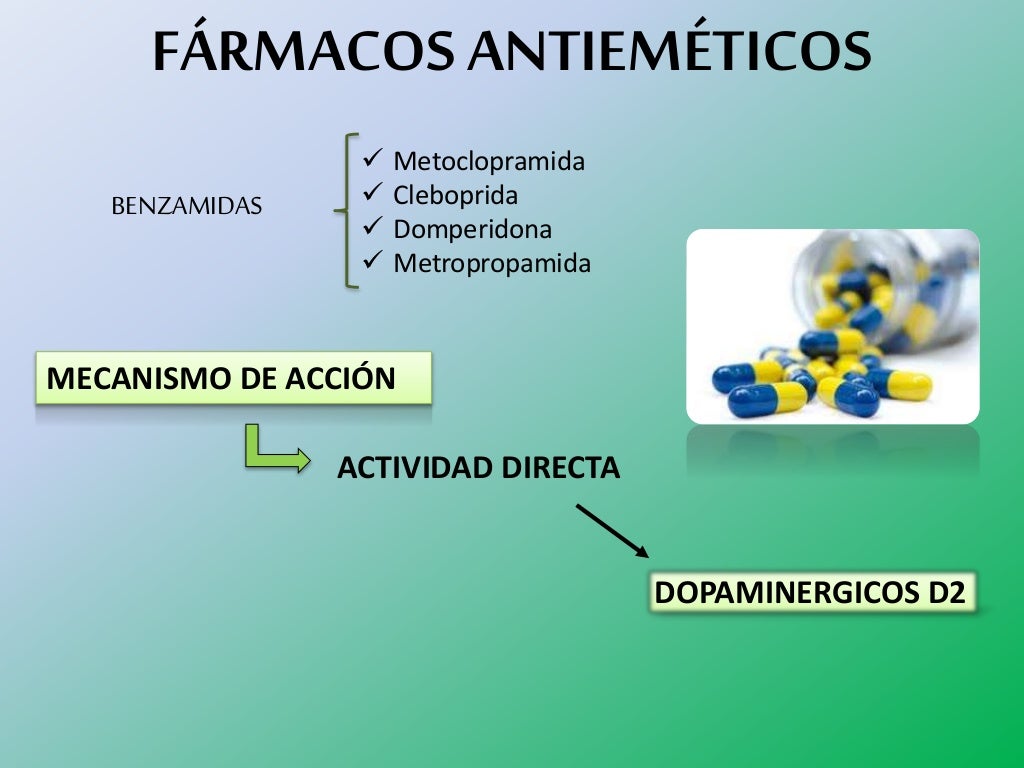 FÁRMACOS ANTIEMÉTICOS

BENZAMIDAS

✓ Metoclopramida
✓ Cleboprida
✓ Domperidona
✓ Metropropamida

MECANISMO DE ACCIÓN

ACTIVIDAD DIRECTA

DOPAMINERGICOS D2